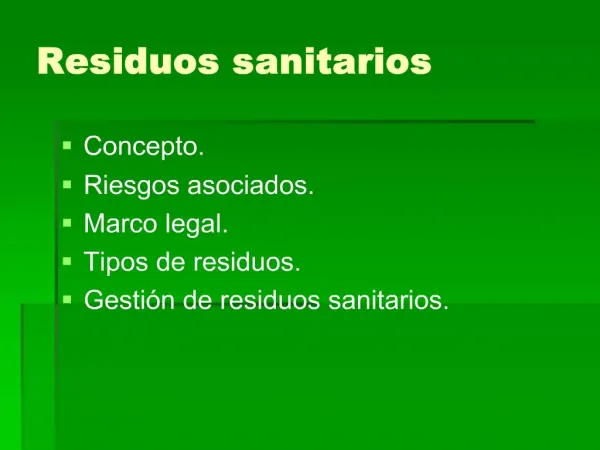 Residuos sanitarios

- Concepto.
- Riesgos asociados.
- Marco legal.
- Tipos de residuos.
- Gestión de residuos sanitarios.